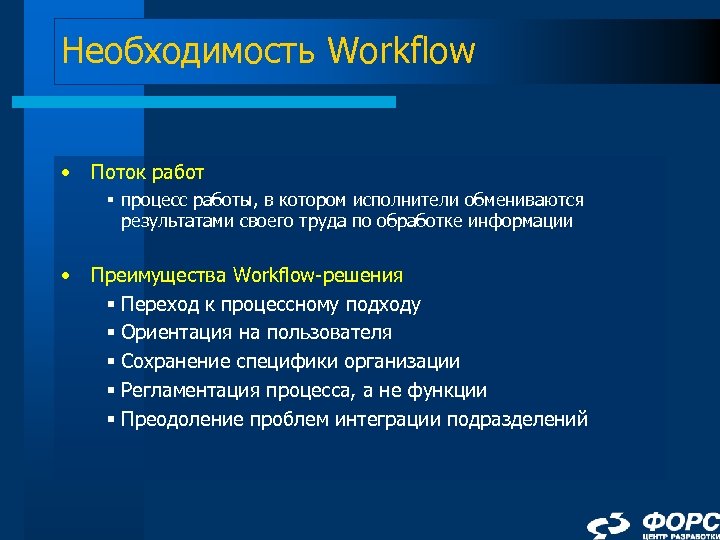 Необходимость Workflow

• Поток работ
 ▪ процесс работы, в котором исполнители обмениваются результатами своего труда по обработке информации

• Преимущества Workflow-решения
 ▪ Переход к процессному подходу
 ▪ Ориентация на пользователя
 ▪ Сохранение специфики организации
 ▪ Регламентация процесса, а не функции
 ▪ Преодоление проблем интеграции подразделений

ФОРС
ЦЕНТР РАЗРАБОТКИ